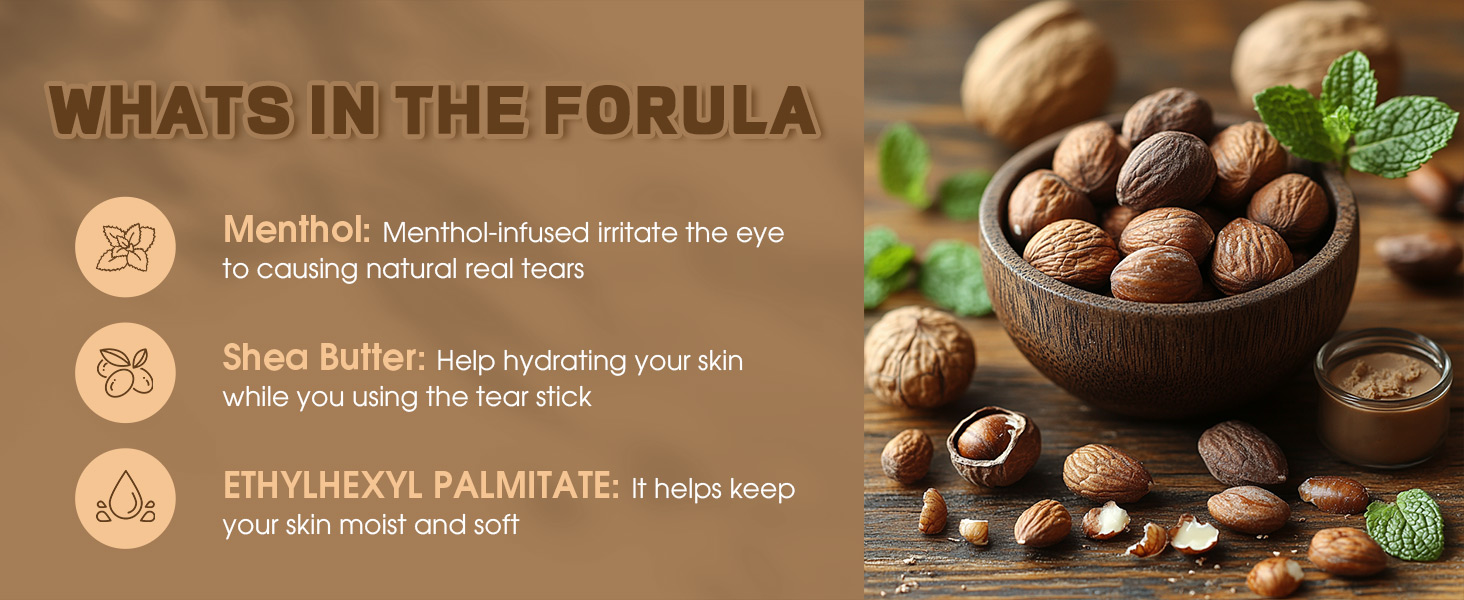 WHATS IN THE FORULA

Menthol: Menthol-infused irritate the eye to causing natural real tears

Shea Butter: Help hydrating your skin while you using the tear stick

ETHYLHEXYL PALMITATE: It helps keep your skin moist and soft